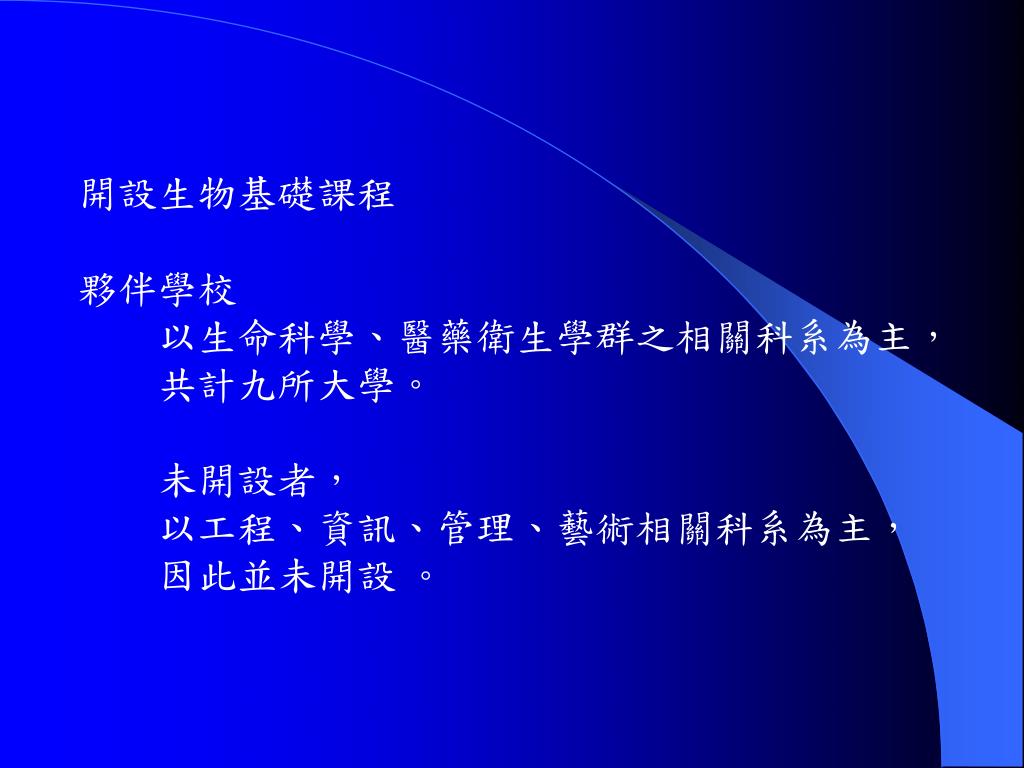 開設生物基礎課程

夥伴學校

以生命科學、醫藥衛生學群之相關科系為主，共計九所大學。

未開設者，

以工程、資訊、管理、藝術相關科系為主，因此並未開設 。